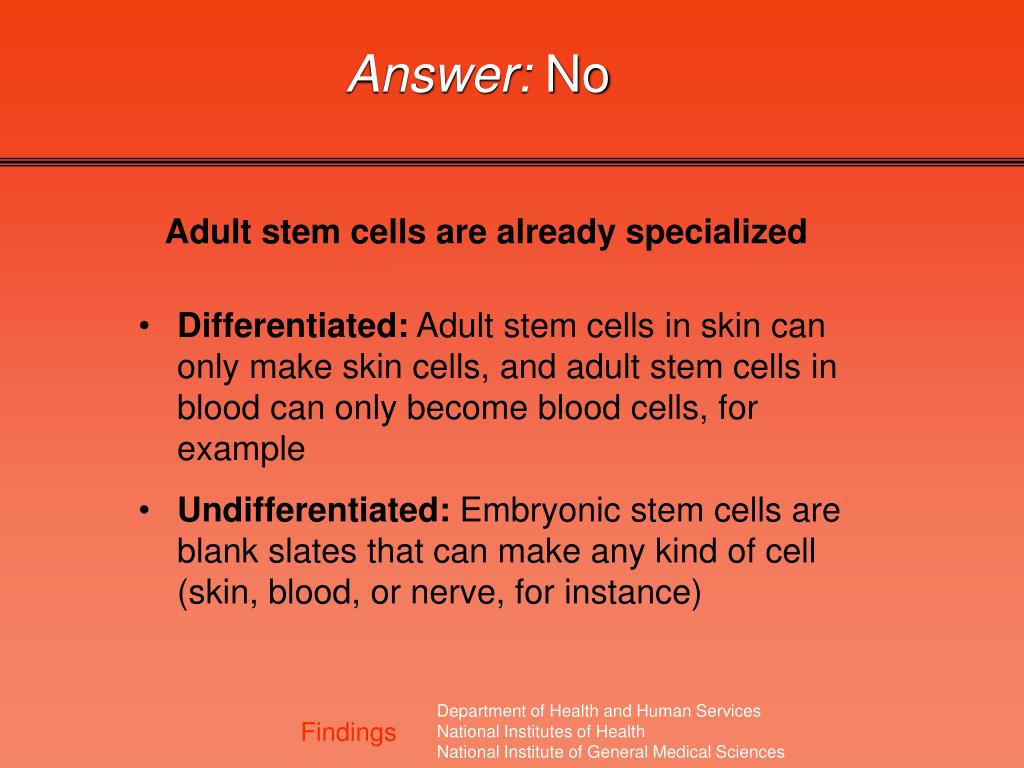 Answer: No

Adult stem cells are already specialized

• Differentiated: Adult stem cells in skin can only make skin cells, and adult stem cells in blood can only become blood cells, for example

• Undifferentiated: Embryonic stem cells are blank slates that can make any kind of cell (skin, blood, or nerve, for instance)

Findings

Department of Health and Human Services
National Institutes of Health
National Institute of General Medical Sciences